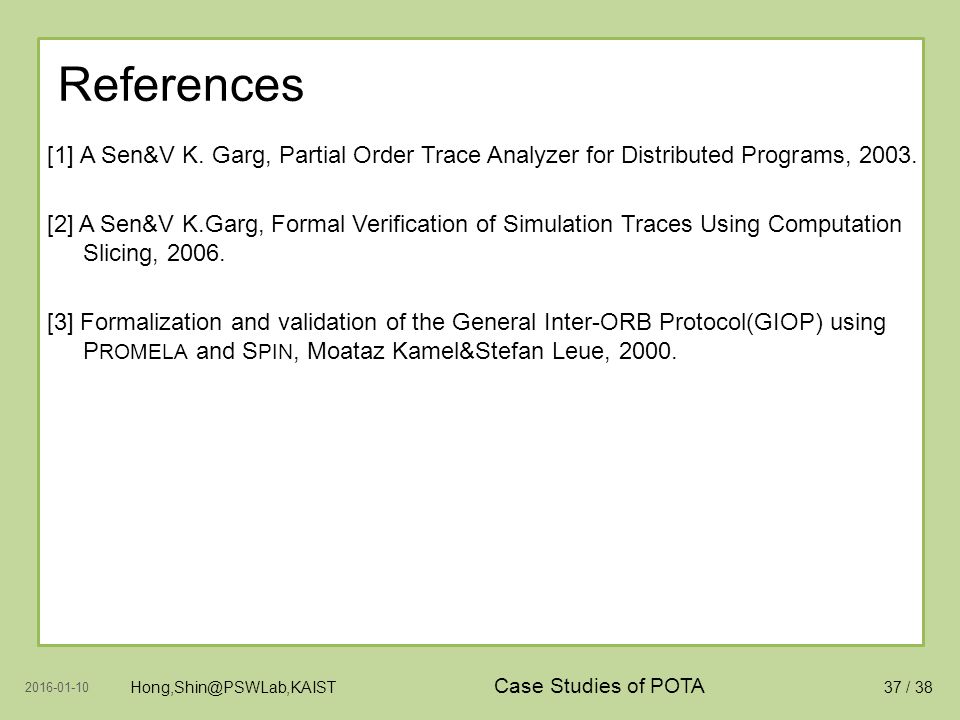 References

[1] A Sen&V K. Garg, Partial Order Trace Analyzer for Distributed Programs, 2003.

[2] A Sen&V K.Garg, Formal Verification of Simulation Traces Using Computation Slicing, 2006.

[3] Formalization and validation of the General Inter-ORB Protocol(GIOP) using PROMELA and SPIN, Moataz Kamel&Stefan Leue, 2000.

2016-01-10 Hong,Shin@PSWLab,KAIST Case Studies of POTA 37 / 38